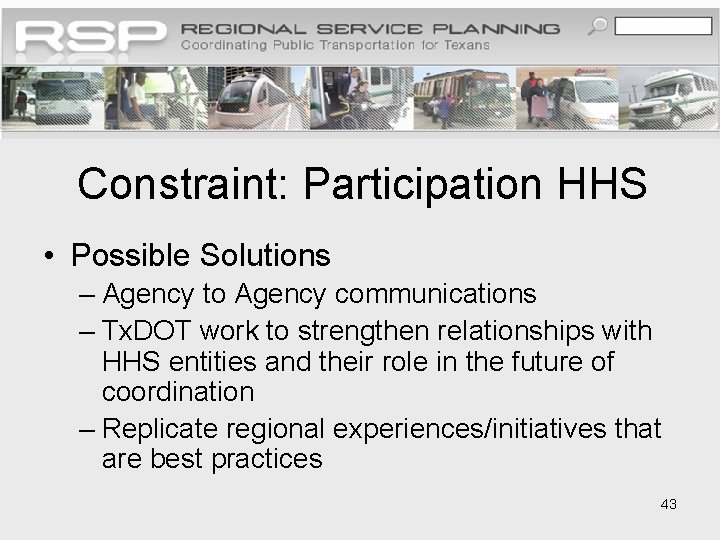 RSP REGIONAL SERVICE PLANNING
Coordinating Public Transportation for Texans

Constraint: Participation HHS

• Possible Solutions
– Agency to Agency communications
– TxDOT work to strengthen relationships with HHS entities and their role in the future of coordination
– Replicate regional experiences/initiatives that are best practices

43